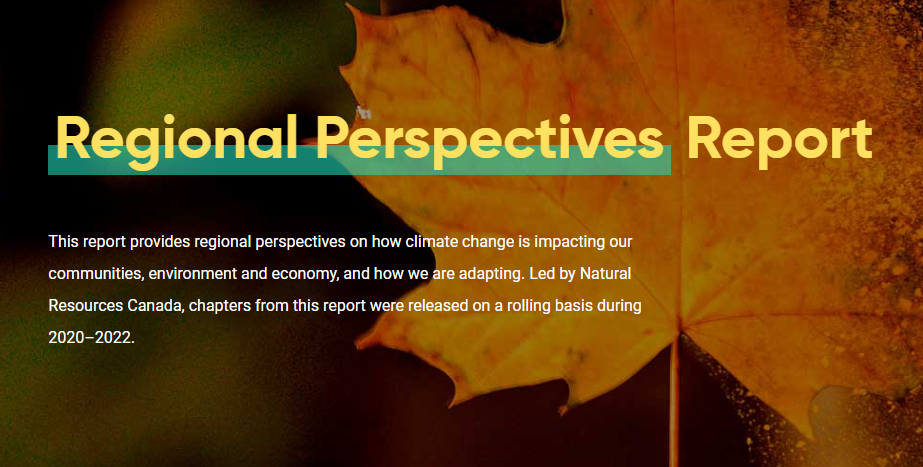 Regional Perspectives Report

This report provides regional perspectives on how climate change is impacting our communities, environment and economy, and how we are adapting. Led by Natural Resources Canada, chapters from this report were released on a rolling basis during 2020–2022.